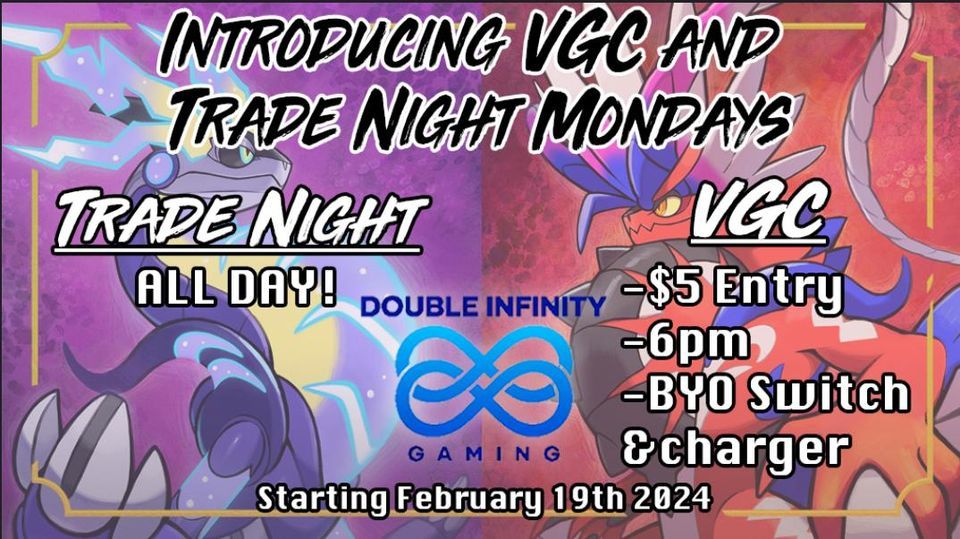 INTRODUCING VGC AND TRADE NIGHT MONDAYS

TRADE NIGHT

ALL DAY!

DOUBLE INFINITY

GAMING

VGC

-$5 Entry
-6pm
-BYO Switch &charger

Starting February 19th 2024